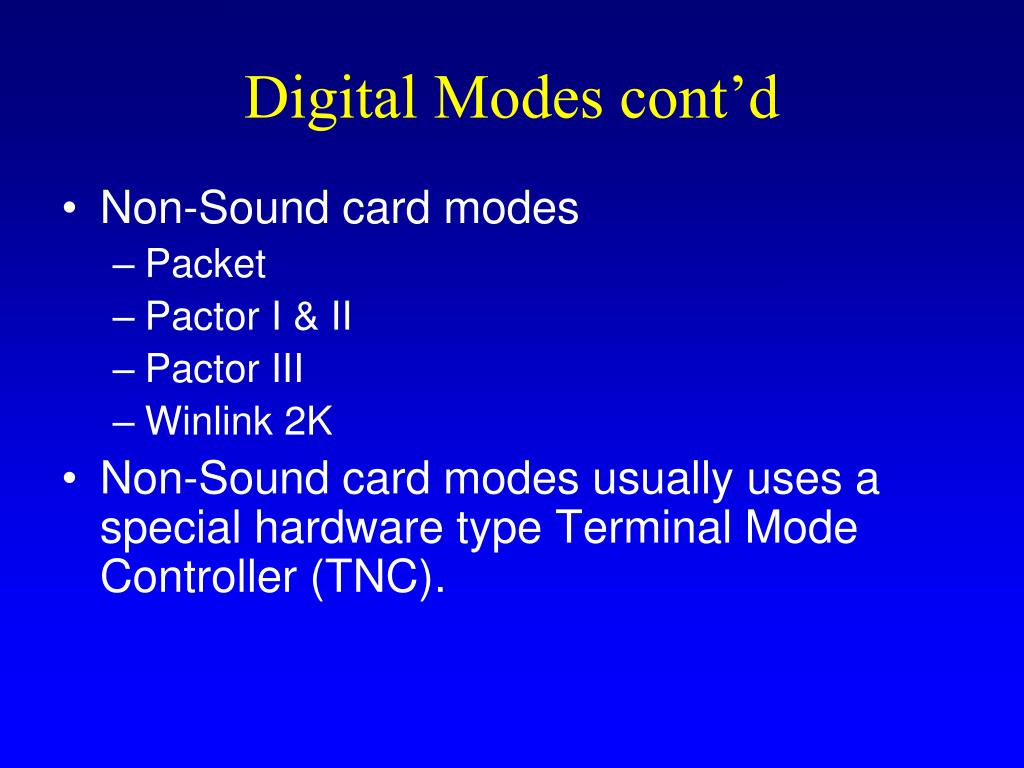 Digital Modes cont’d

• Non-Sound card modes
– Packet
– Pactor I & II
– Pactor III
– Winlink 2K
• Non-Sound card modes usually uses a special hardware type Terminal Mode Controller (TNC).